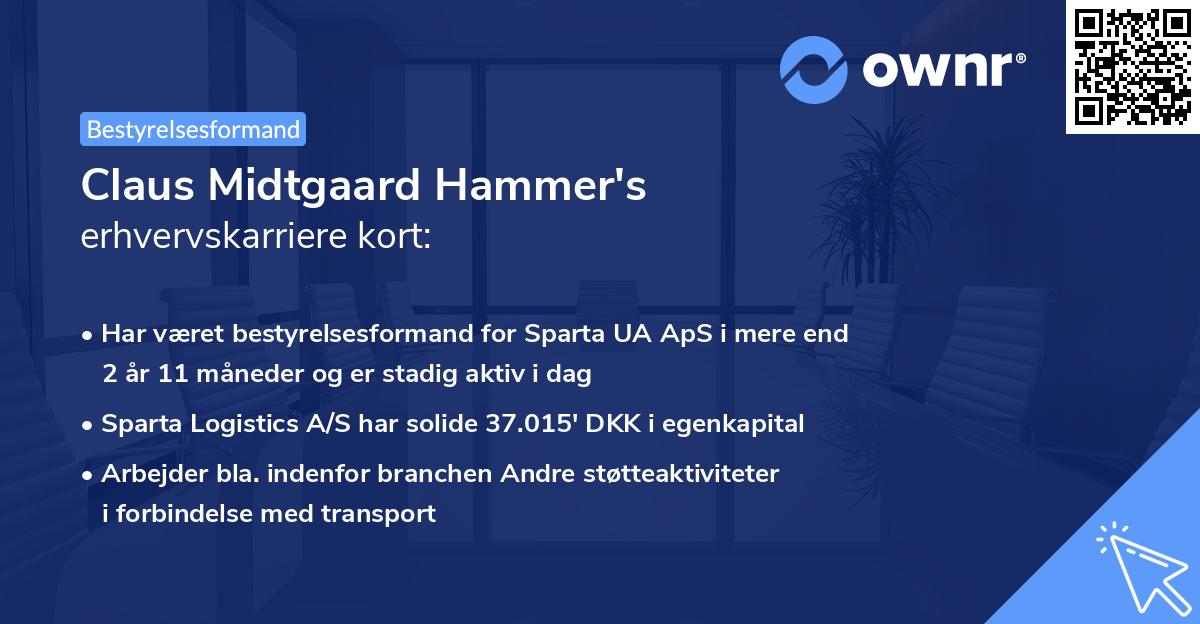 ownr®

Bestyrelsesformand

Claus Midtgaard Hammer's
erhvervskarriere kort:

• Har været bestyrelsesformand for Sparta UA ApS i mere end 2 år 11 måneder og er stadig aktiv i dag
• Sparta Logistics A/S har solide 37.015' DKK i egenkapital
• Arbejder bla. indenfor branchen Andre støtteaktiviteter i forbindelse med transport